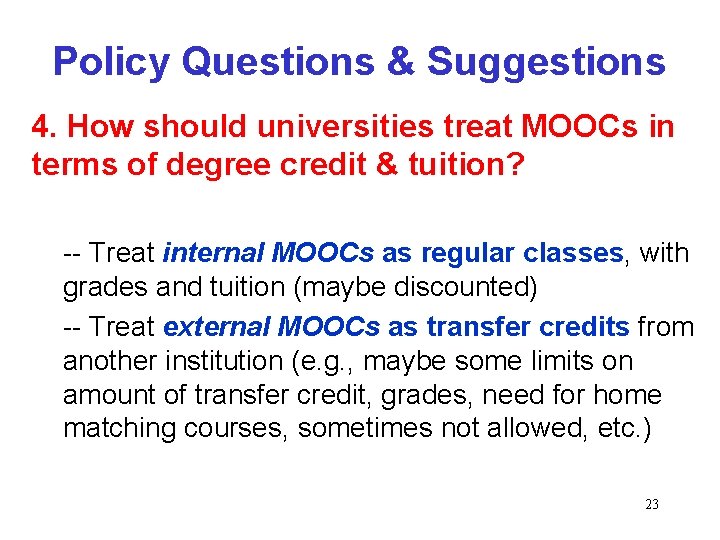 Policy Questions & Suggestions

4. How should universities treat MOOCs in terms of degree credit & tuition?

-- Treat internal MOOCs as regular classes, with grades and tuition (maybe discounted)

-- Treat external MOOCs as transfer credits from another institution (e.g., maybe some limits on amount of transfer credit, grades, need for home matching courses, sometimes not allowed, etc.)

23